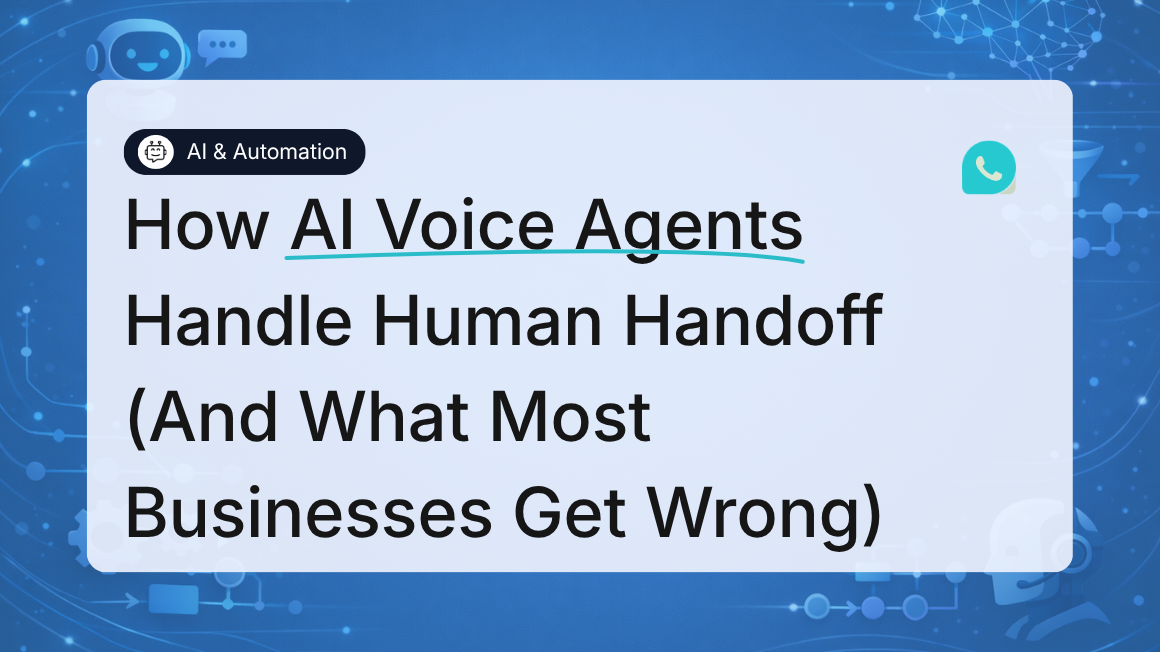 AI & Automation

How AI Voice Agents Handle Human Handoff (And What Most Businesses Get Wrong)